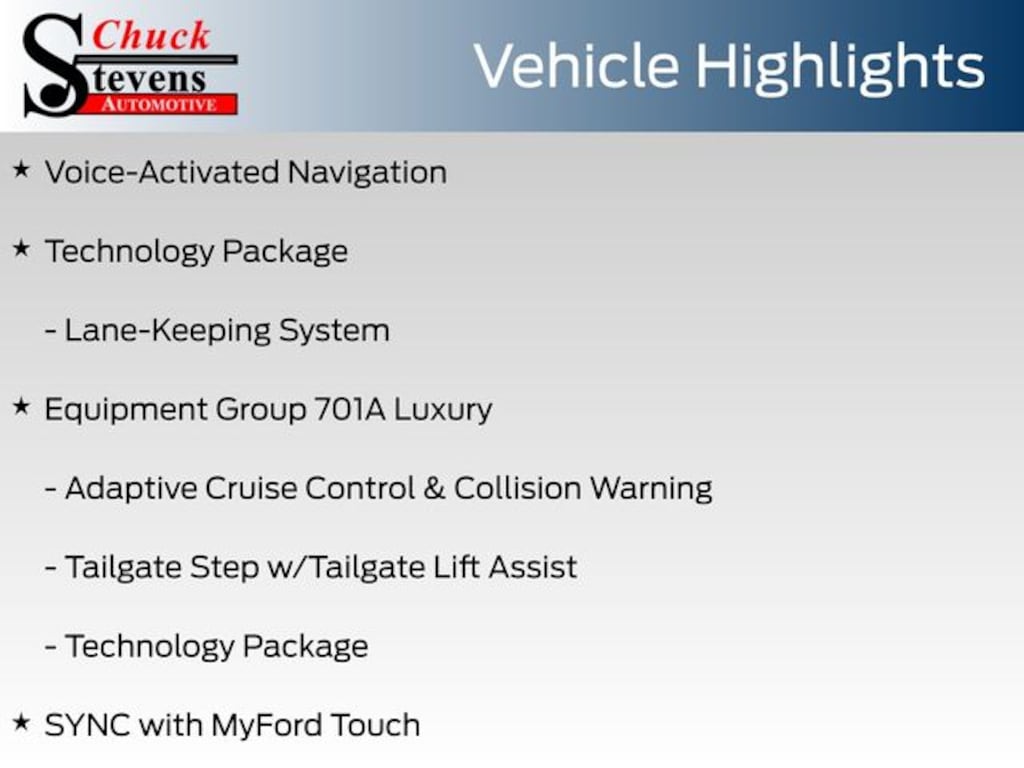 Chuck Stevens AUTOMOTIVE

Vehicle Highlights

★ Voice-Activated Navigation

★ Technology Package

- Lane-Keeping System

★ Equipment Group 701A Luxury

- Adaptive Cruise Control & Collision Warning

- Tailgate Step w/Tailgate Lift Assist

- Technology Package

★ SYNC with MyFord Touch